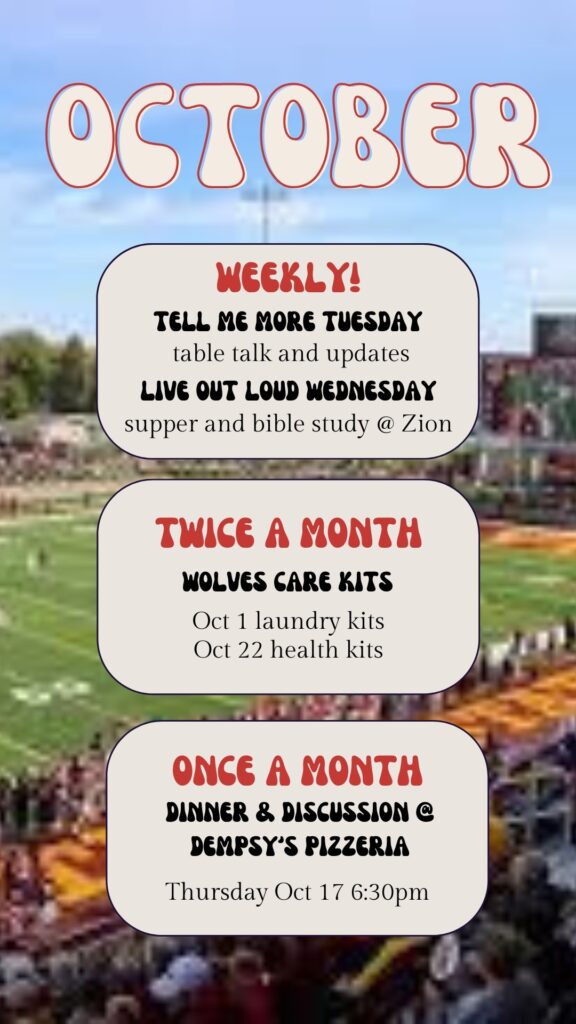 OCTOBER

WEEKLY!
TELL ME MORE TUESDAY
table talk and updates
LIVE OUT LOUD WEDNESDAY
supper and bible study @ Zion

TWICE A MONTH
WOLVES CARE KITS
Oct 1 laundry kits
Oct 22 health kits

ONCE A MONTH
DINNER & DISCUSSION @ DEMPSY'S PIZZERIA
Thursday Oct 17 6:30pm